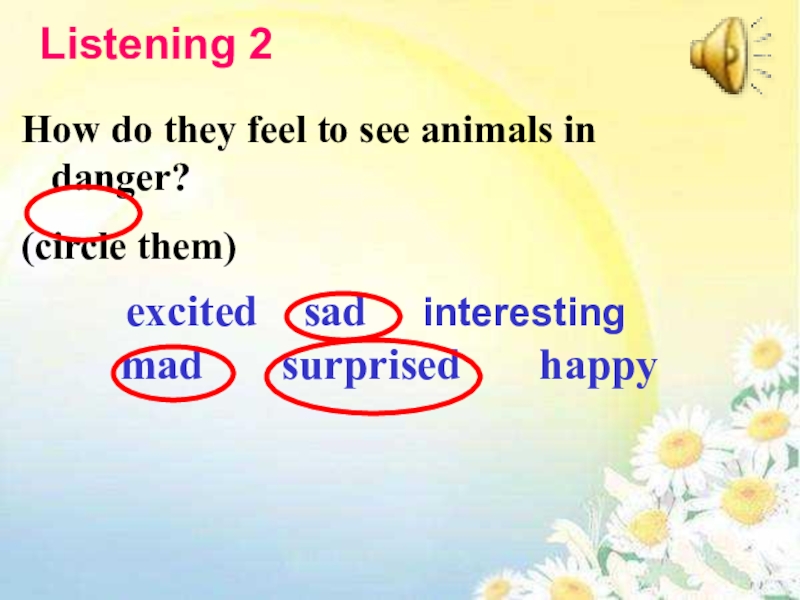 Listening 2

How do they feel to see animals in danger?

(circle them)

excited sad interesting
mad surprised happy